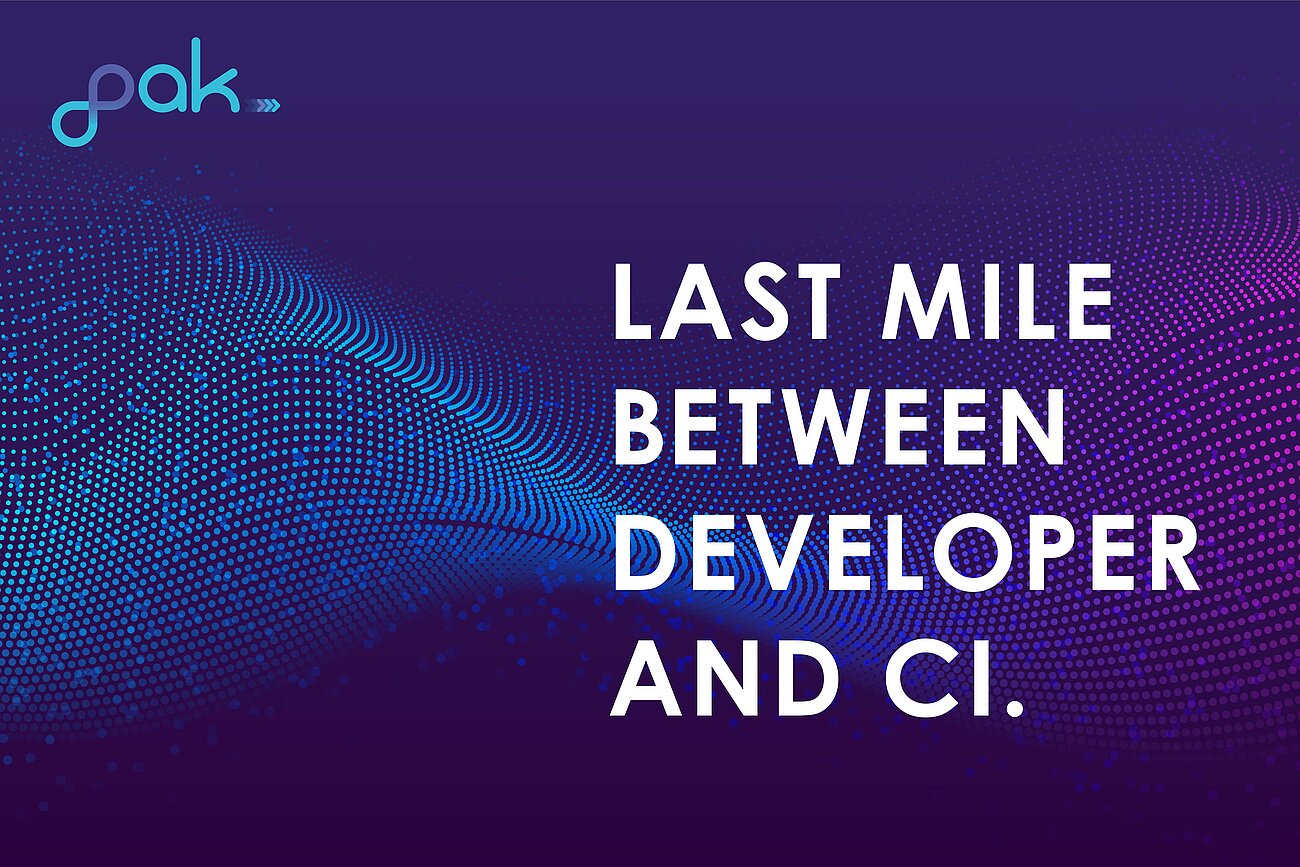 pak

LAST MILE BETWEEN DEVELOPER AND CI.